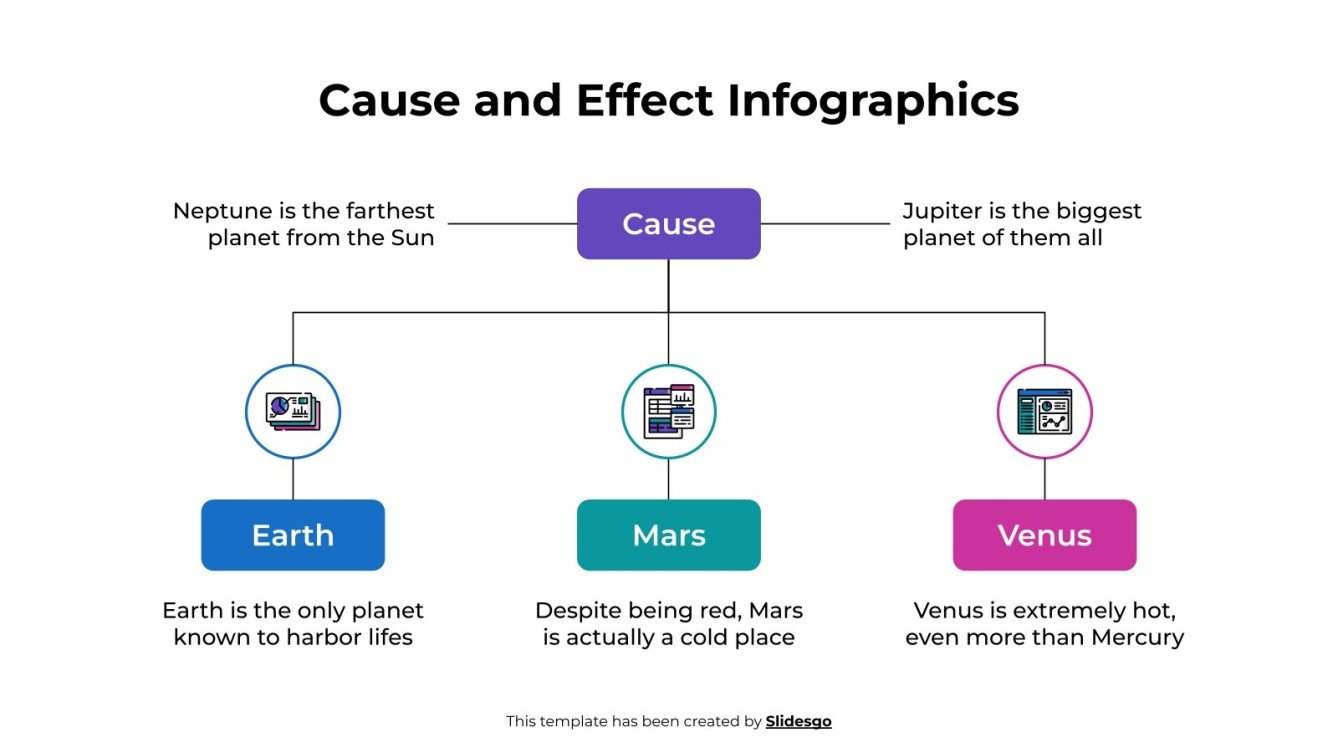 Cause and Effect Infographics

Neptune is the farthest planet from the Sun

Cause

Jupiter is the biggest planet of them all

Earth

Earth is the only planet known to harbor lifes

Mars

Despite being red, Mars is actually a cold place

Venus

Venus is extremely hot, even more than Mercury

This template has been created by Slidesgo